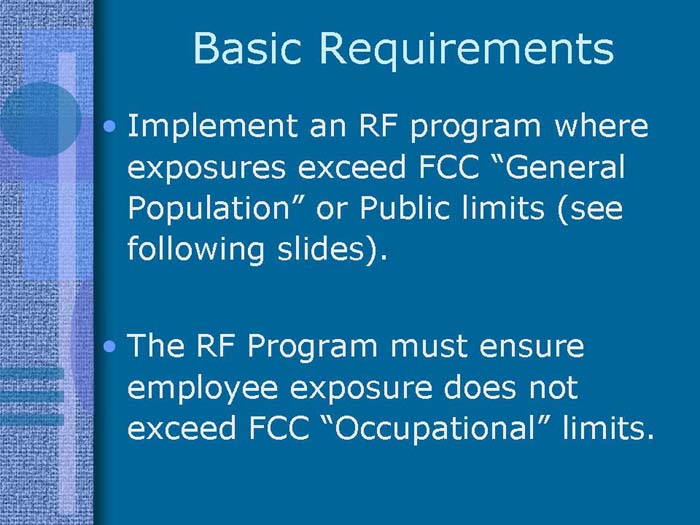 Basic Requirements

• Implement an RF program where exposures exceed FCC “General Population” or Public limits (see following slides).

• The RF Program must ensure employee exposure does not exceed FCC “Occupational” limits.